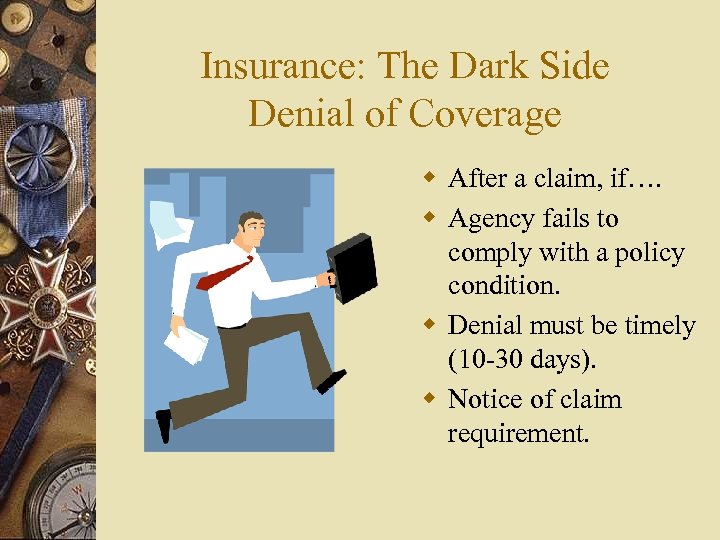 Insurance: The Dark Side
Denial of Coverage

- After a claim, if….
- Agency fails to comply with a policy condition.
- Denial must be timely (10-30 days).
- Notice of claim requirement.